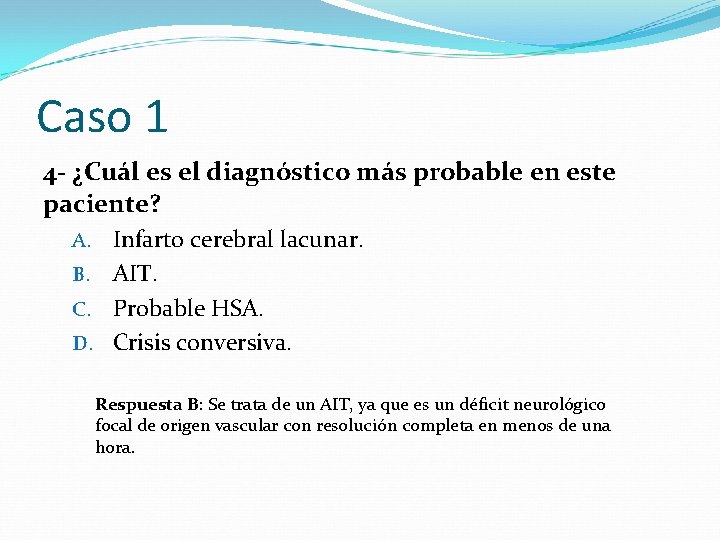 Caso 1

4- ¿Cuál es el diagnóstico más probable en este paciente?

A. Infarto cerebral lacunar.
B. AIT.
C. Probable HSA.
D. Crisis conversiva.

Respuesta B: Se trata de un AIT, ya que es un déficit neurológico focal de origen vascular con resolución completa en menos de una hora.